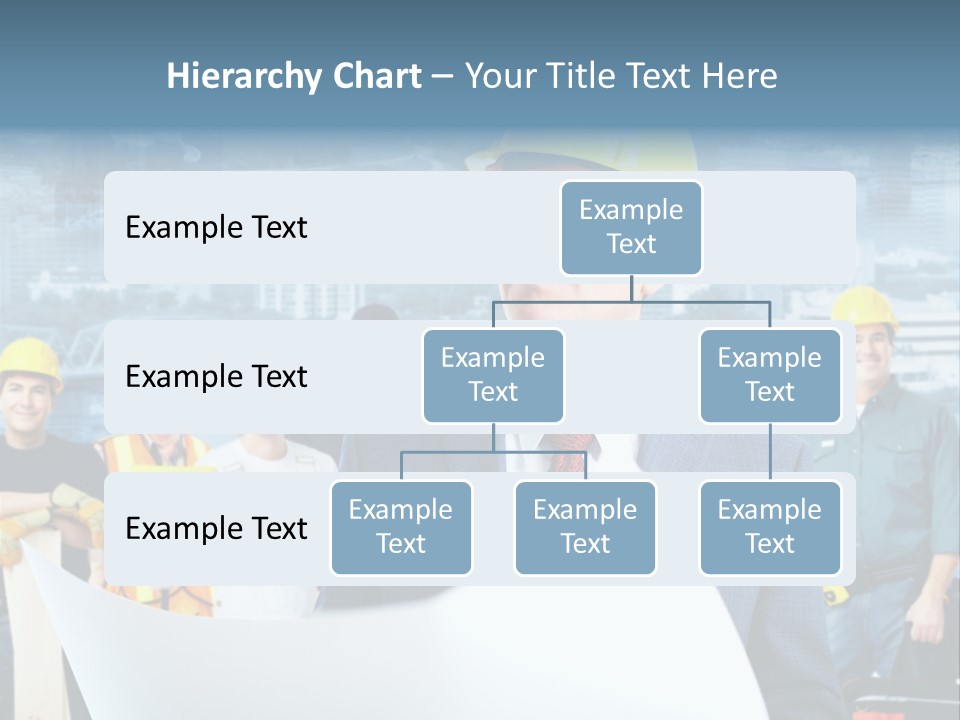 Hierarchy Chart – Your Title Text Here

Example Text

Example Text

Example Text

Example Text

Example Text

Example Text

Example Text

Example Text

Example Text